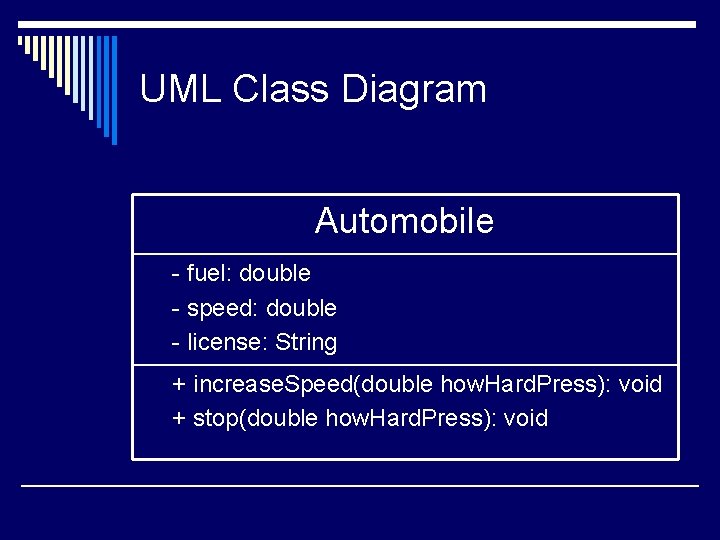 UML Class Diagram

Automobile

- fuel: double
- speed: double
- license: String

+ increaseSpeed(double howHardPress): void
+ stop(double howHardPress): void